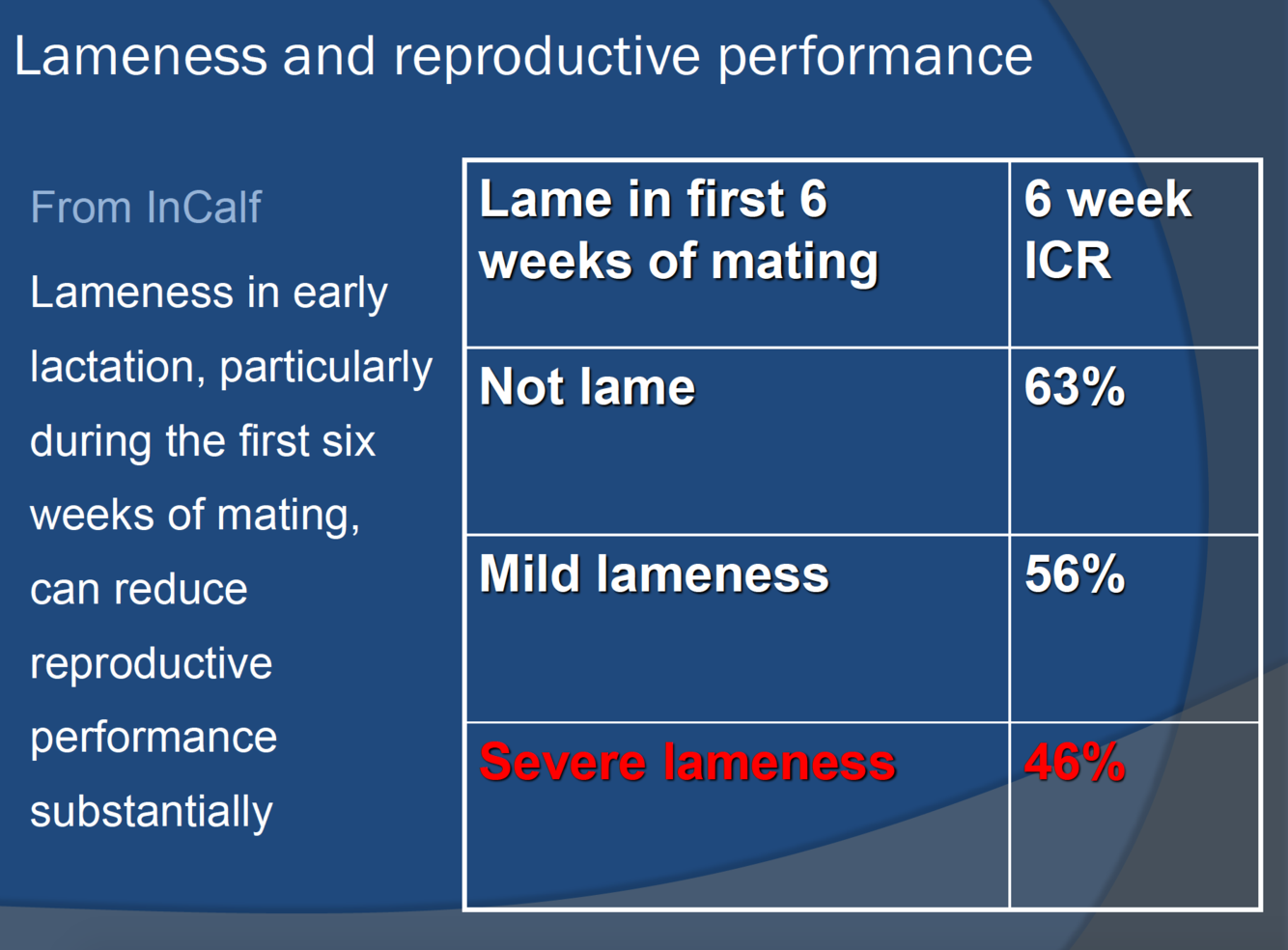 Lameness and reproductive performance

From InCalf

Lameness in early lactation, particularly during the first six weeks of mating, can reduce reproductive performance substantially

| Lame in first 6 weeks of mating | 6 week ICR |
|---|---|
| Not lame | 63% |
| Mild lameness | 56% |
| Severe lameness | 46% |